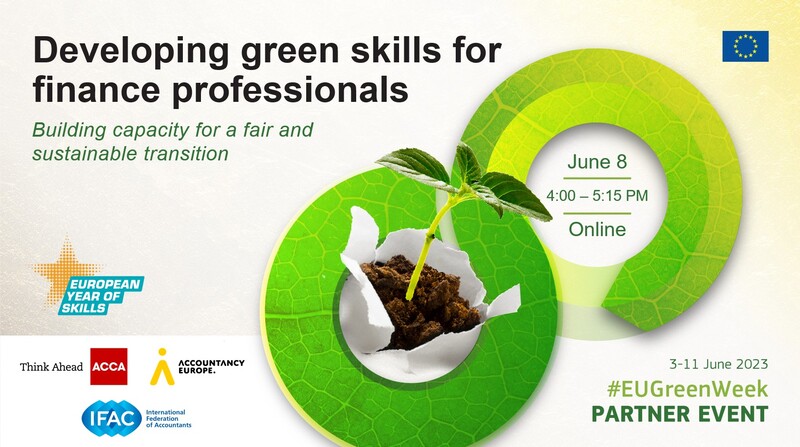 Developing green skills for finance professionals

Building capacity for a fair and sustainable transition

June 8

4:00 – 5:15 PM

Online

EUROPEAN YEAR OF SKILLS

Think Ahead ACCA

ACCOUNTANCY EUROPE.

IFAC International Federation of Accountants

3-11 June 2023

#EUGreenWeek

PARTNER EVENT